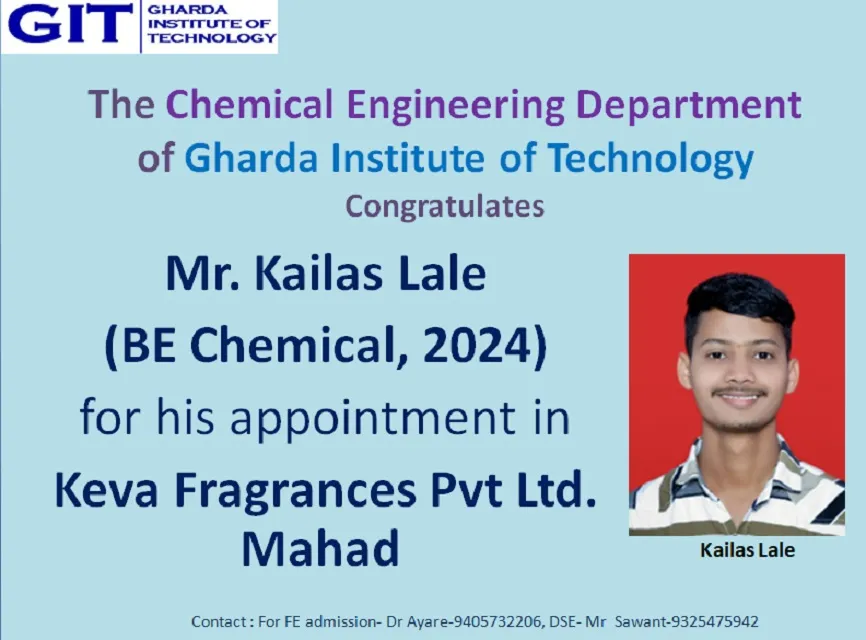 GIT GHARDA INSTITUTE OF TECHNOLOGY

The Chemical Engineering Department of Gharda Institute of Technology

Congratulates

Mr. Kailas Lale
(BE Chemical, 2024)
for his appointment in
Keva Fragrances Pvt Ltd.
Mahad

Kailas Lale

Contact : For FE admission- Dr Ayare-9405732206, DSE- Mr Sawant-9325475942